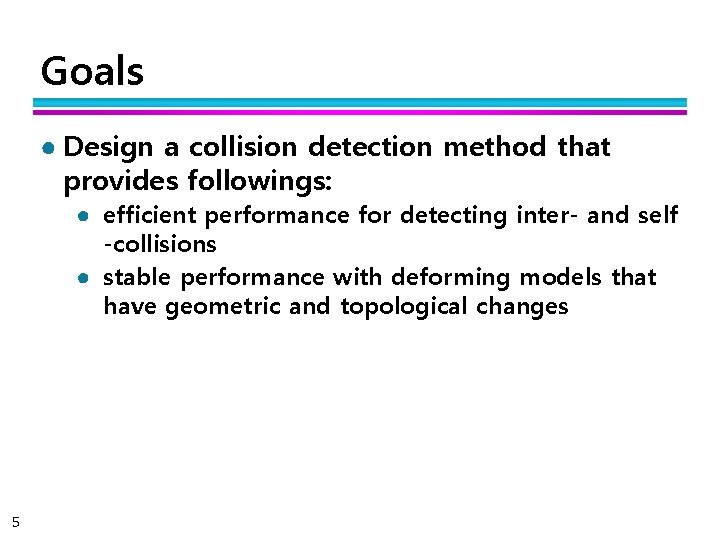 Goals

- Design a collision detection method that provides followings:
  - efficient performance for detecting inter- and self -collisions
  - stable performance with deforming models that have geometric and topological changes

5